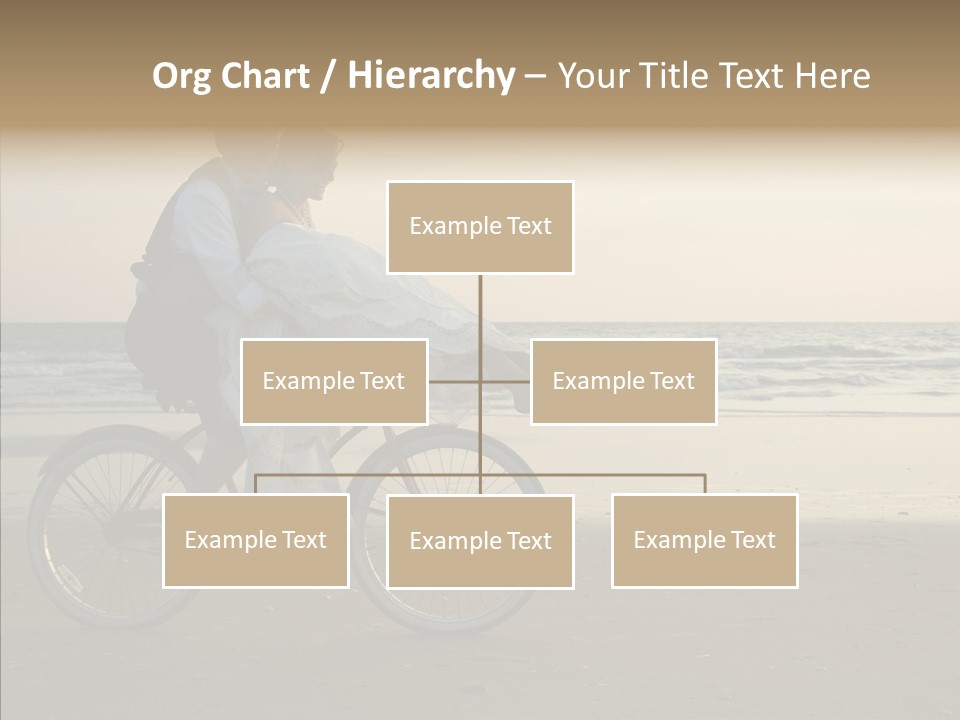 Org Chart / Hierarchy – Your Title Text Here

Example Text

Example Text

Example Text

Example Text

Example Text

Example Text